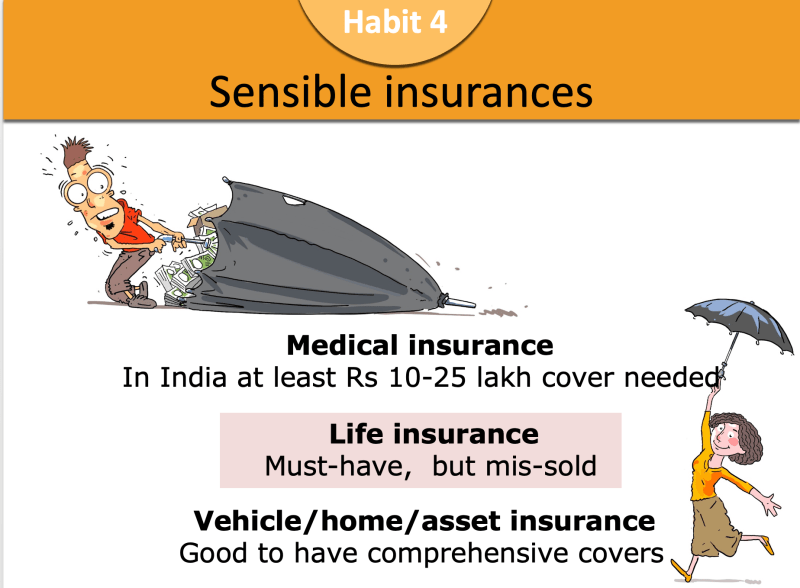 Habit 4

Sensible insurances

Medical insurance
In India at least Rs 10-25 lakh cover needed

Life insurance
Must-have, but mis-sold

Vehicle/home/asset insurance
Good to have comprehensive covers